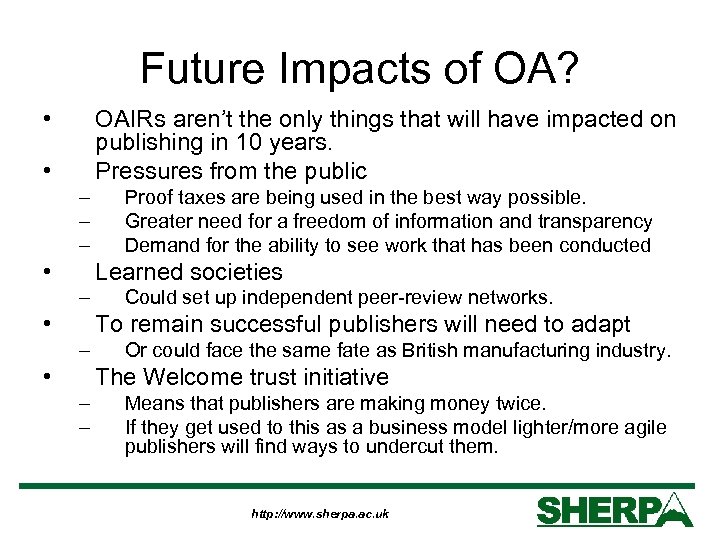 Future Impacts of OA?

• OAIRs aren't the only things that will have impacted on publishing in 10 years.
• Pressures from the public
– Proof taxes are being used in the best way possible.
– Greater need for a freedom of information and transparency
– Demand for the ability to see work that has been conducted
• Learned societies
– Could set up independent peer-review networks.
• To remain successful publishers will need to adapt
– Or could face the same fate as British manufacturing industry.
• The Welcome trust initiative
– Means that publishers are making money twice.
– If they get used to this as a business model lighter/more agile publishers will find ways to undercut them.

http://www.sherpa.ac.uk

SHERPA